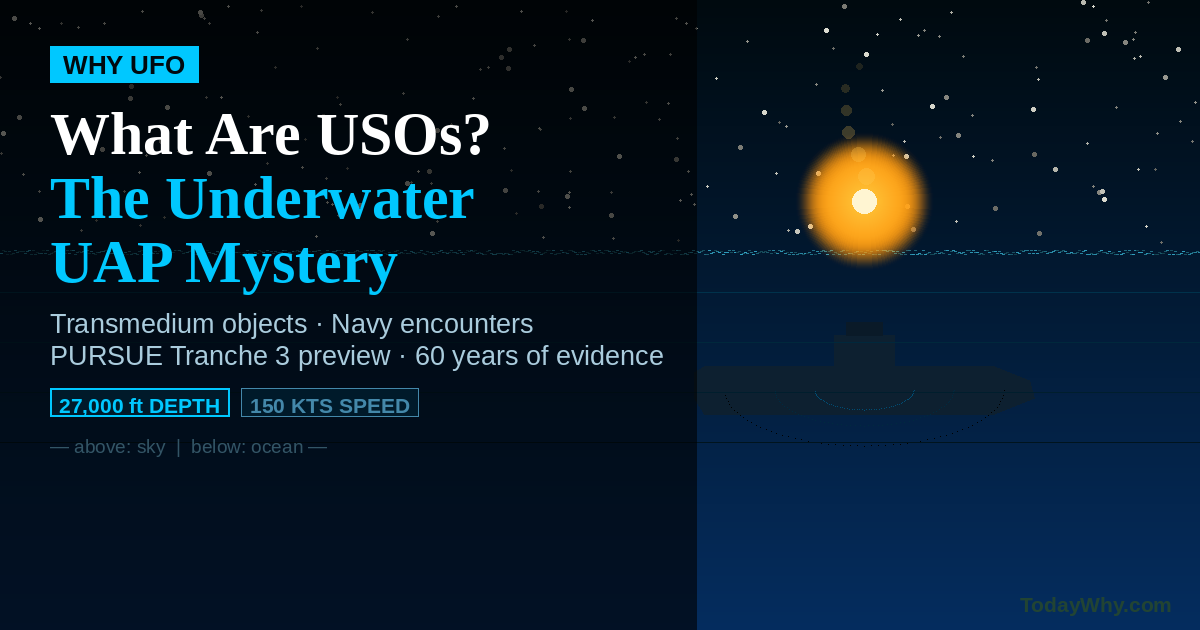 WHY UFO

What Are USOs?
The Underwater UAP Mystery

Transmedium objects · Navy encounters
PURSUE Tranche 3 preview · 60 years of evidence

27,000 ft DEPTH
150 KTS SPEED

— above: sky | below: ocean —

TodayWhy.com